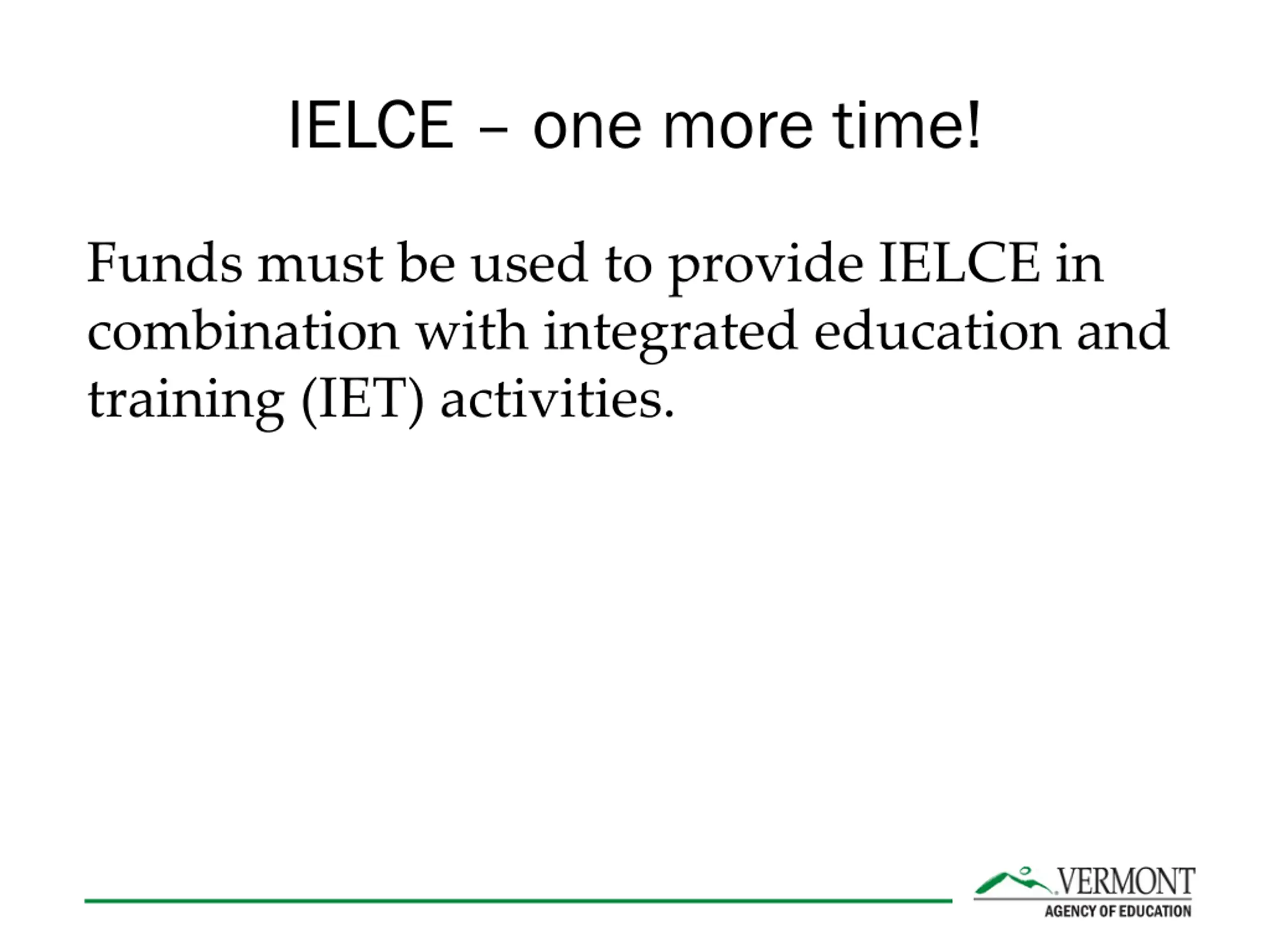 IELCE – one more time!

Funds must be used to provide IELCE in combination with integrated education and training (IET) activities.

VERMONT
AGENCY OF EDUCATION